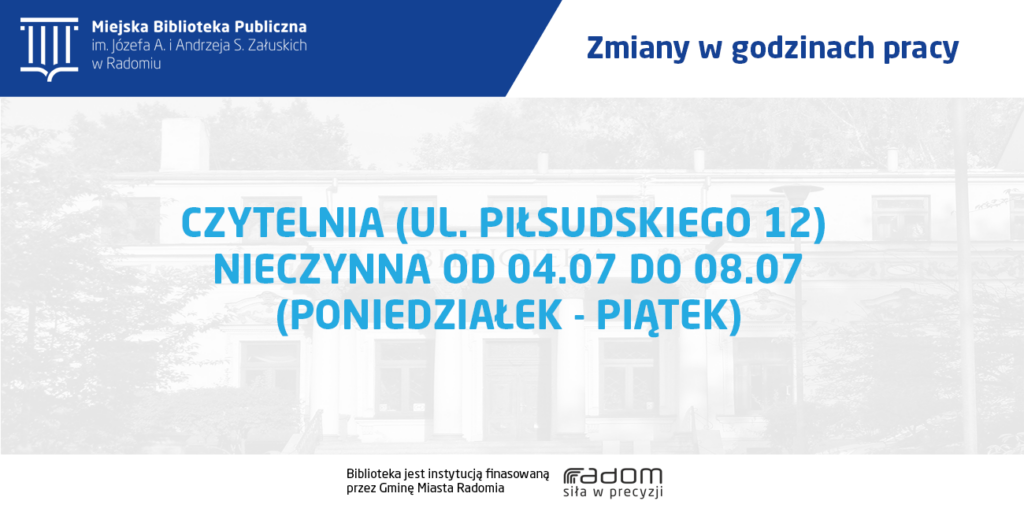 Miejska Biblioteka Publiczna
im. Józefa A. i Andrzeja S. Załuskich
w Radomiu

Zmiany w godzinach pracy

CZYTELNIA (UL. PIŁSUDSKIEGO 12)
NIECZYNNA OD 04.07 DO 08.07
(PONIEDZIAŁEK - PIĄTEK)

Biblioteka jest instytucją finasowaną przez Gminę Miasta Radomia

radom
siła w precyzji